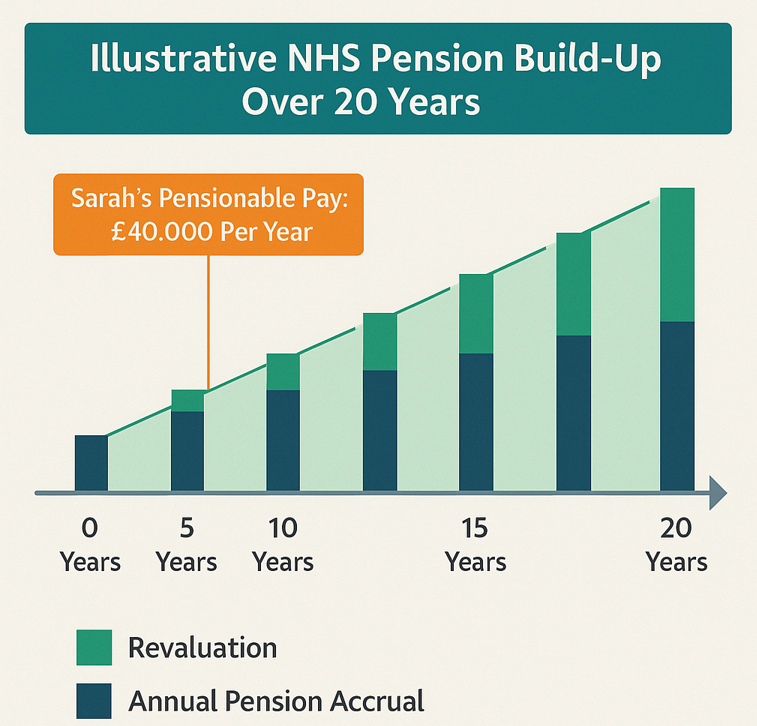 Illustrative NHS Pension Build-Up Over 20 Years

Sarah's Pensionable Pay: £40.000 Per Year

0 Years
5 Years
10 Years
15 Years
20 Years

Revaluation
Annual Pension Accrual